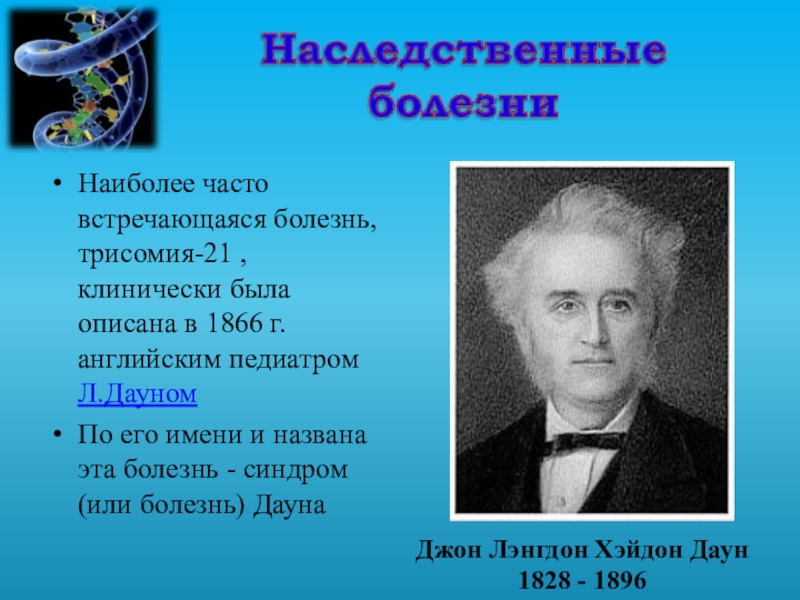 Наследственные болезни

• Наиболее часто встречающаяся болезнь, трисомия-21 , клинически была описана в 1866 г. английским педиатром Л.Дауном

• По его имени и названа эта болезнь - синдром (или болезнь) Дауна

Джон Лэнгдон Хэйдон Даун
1828 - 1896